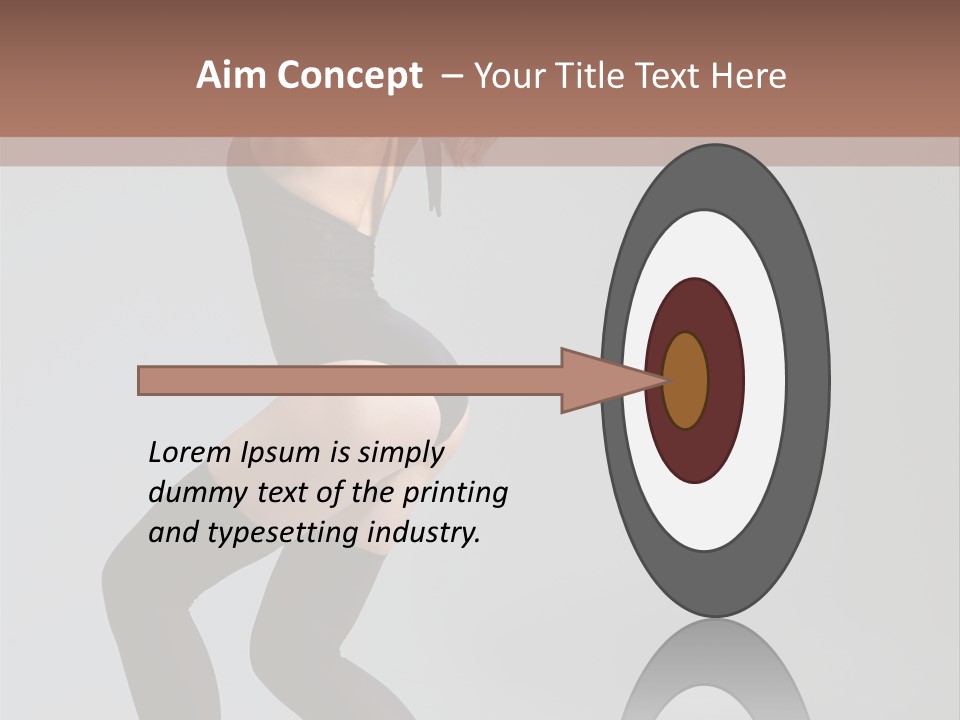 Aim Concept – Your Title Text Here

Lorem Ipsum is simply dummy text of the printing and typesetting industry.